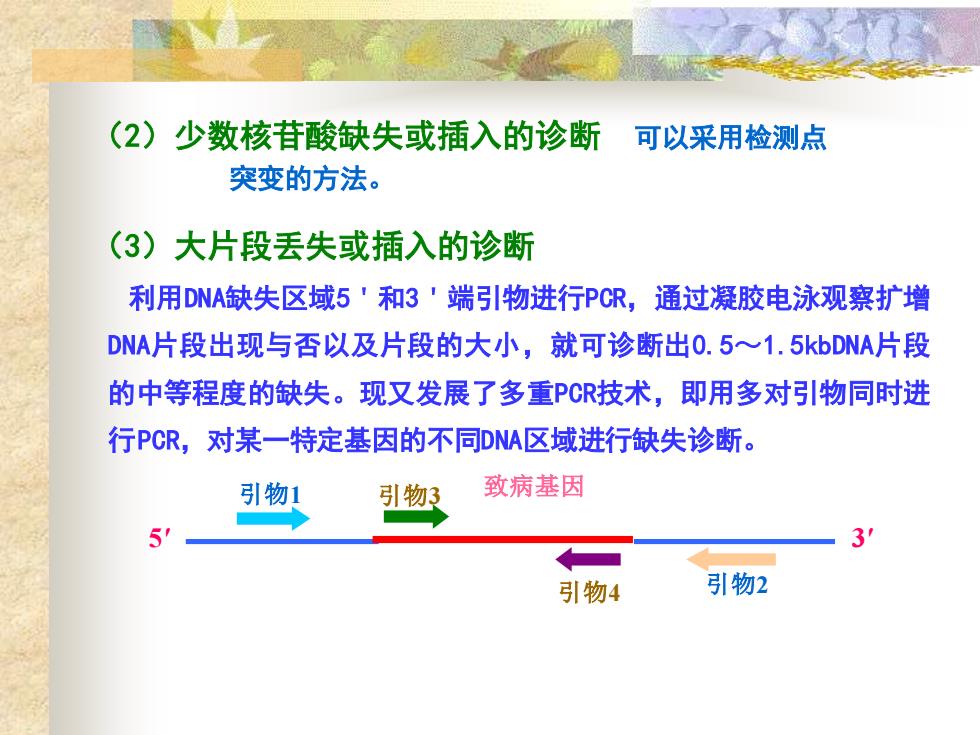 （2）少数核苷酸缺失或插入的诊断　可以采用检测点突变的方法。

（3）大片段丢失或插入的诊断

利用DNA缺失区域5＇和3＇端引物进行PCR，通过凝胶电泳观察扩增DNA片段出现与否以及片段的大小，就可诊断出0.5～1.5kbDNA片段的中等程度的缺失。现又发展了多重PCR技术，即用多对引物同时进行PCR，对某一特定基因的不同DNA区域进行缺失诊断。

引物1
引物3
致病基因
5′
3′
引物4
引物2